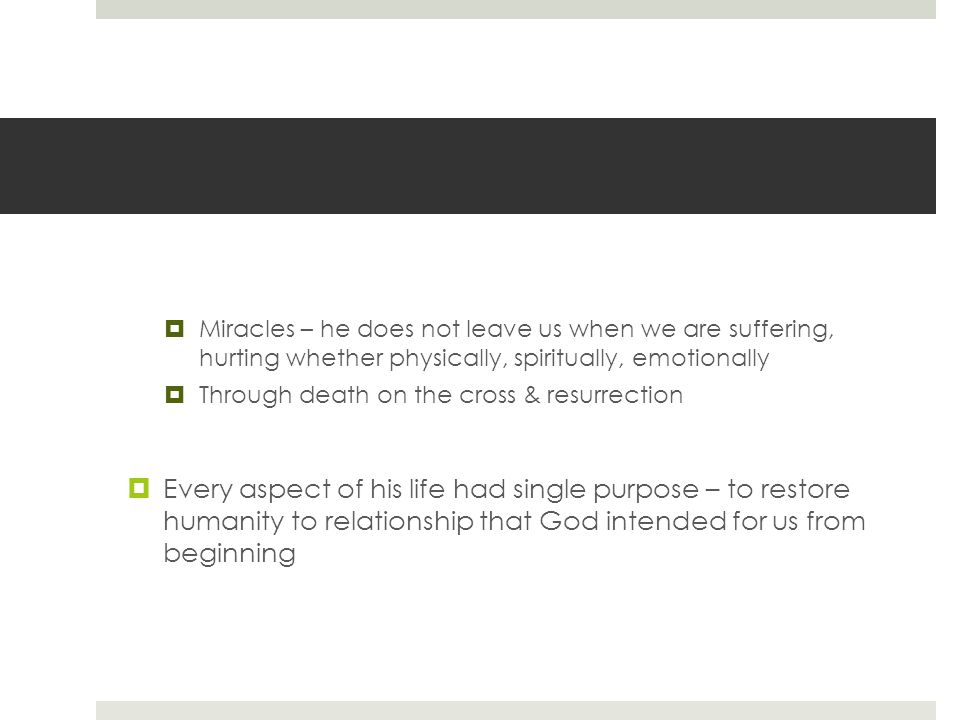 Miracles – he does not leave us when we are suffering, hurting whether physically, spiritually, emotionally

Through death on the cross & resurrection

Every aspect of his life had single purpose – to restore humanity to relationship that God intended for us from beginning